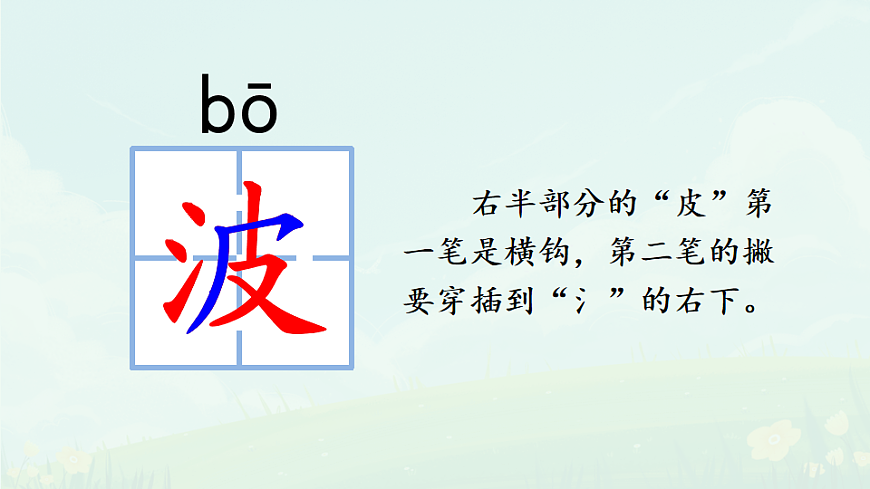 bō

波

右半部分的“皮”第一笔是横钩，第二笔的撇要穿插到“氵”的右下。